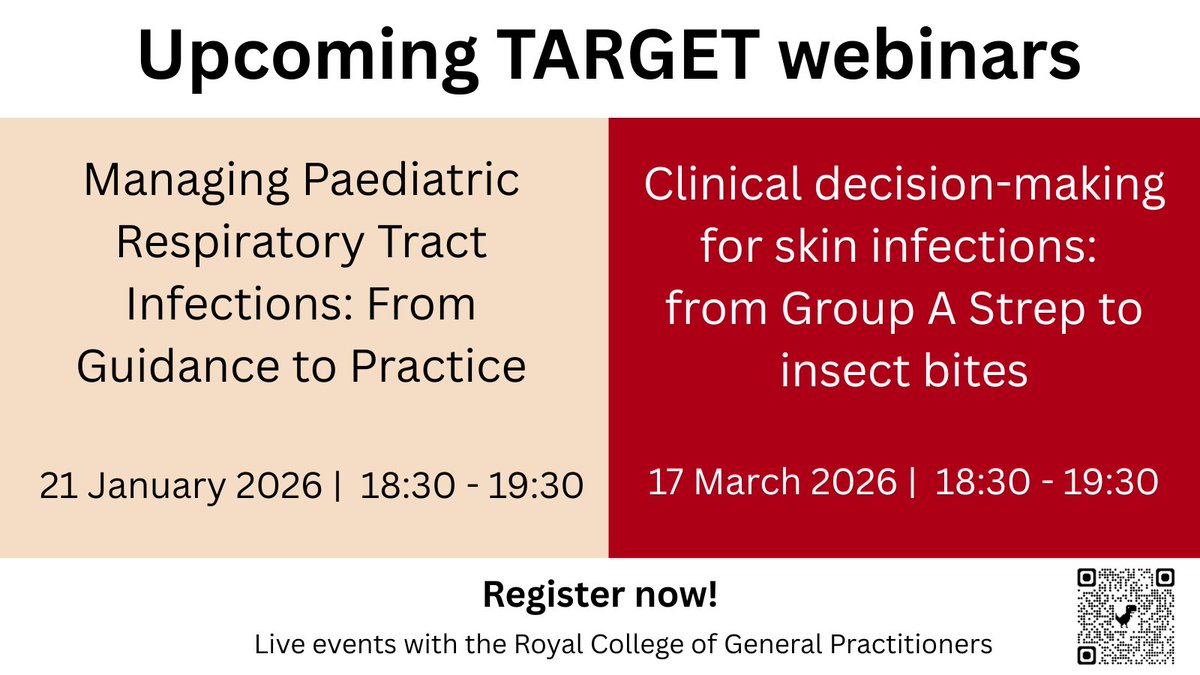 Upcoming TARGET webinars

Managing Paediatric Respiratory Tract Infections: From Guidance to Practice

21 January 2026 | 18:30 - 19:30

Clinical decision-making for skin infections: from Group A Strep to insect bites

17 March 2026 | 18:30 - 19:30

Register now!

Live events with the Royal College of General Practitioners